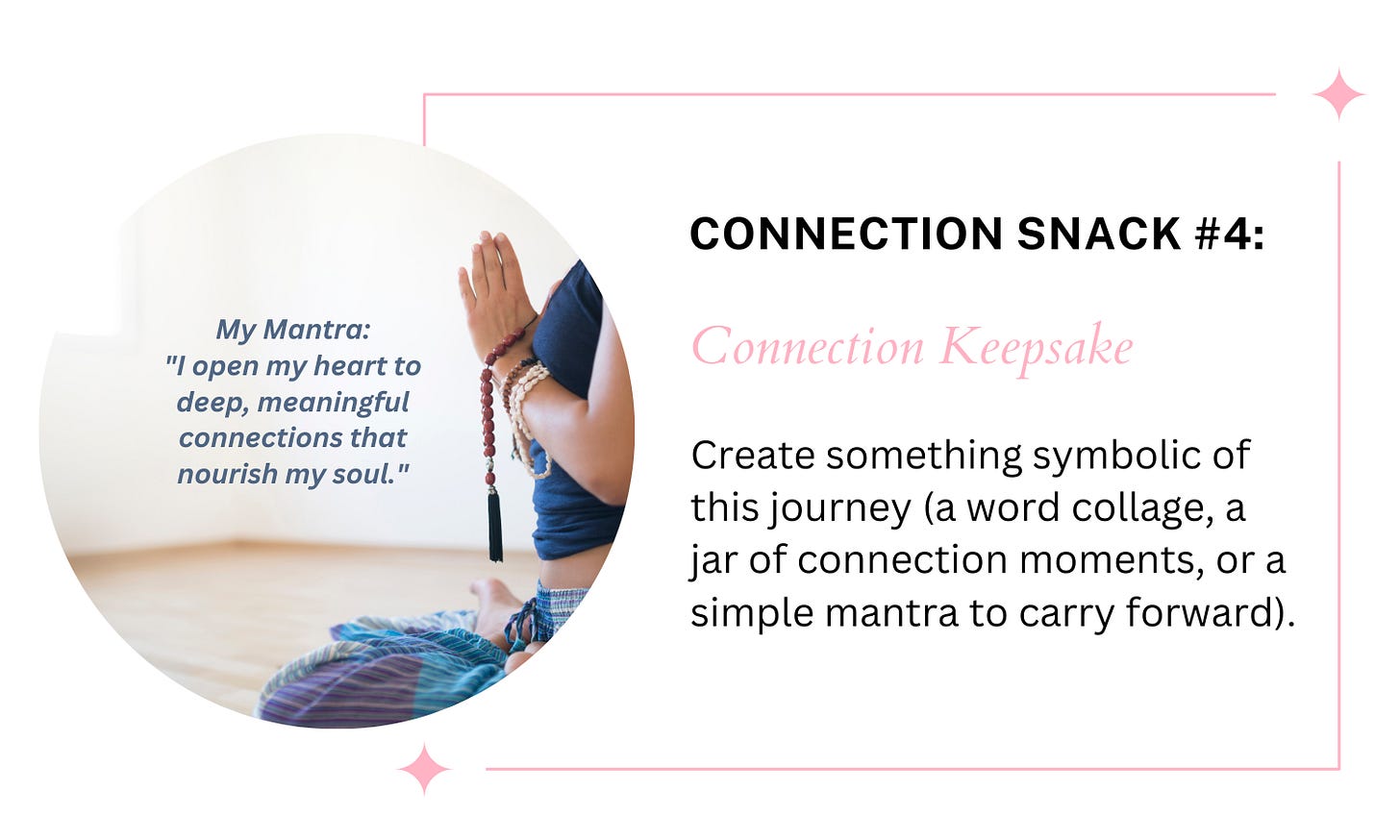 My Mantra:
"I open my heart to deep, meaningful connections that nourish my soul."

CONNECTION SNACK #4:

Connection Keepsake

Create something symbolic of this journey (a word collage, a jar of connection moments, or a simple mantra to carry forward).